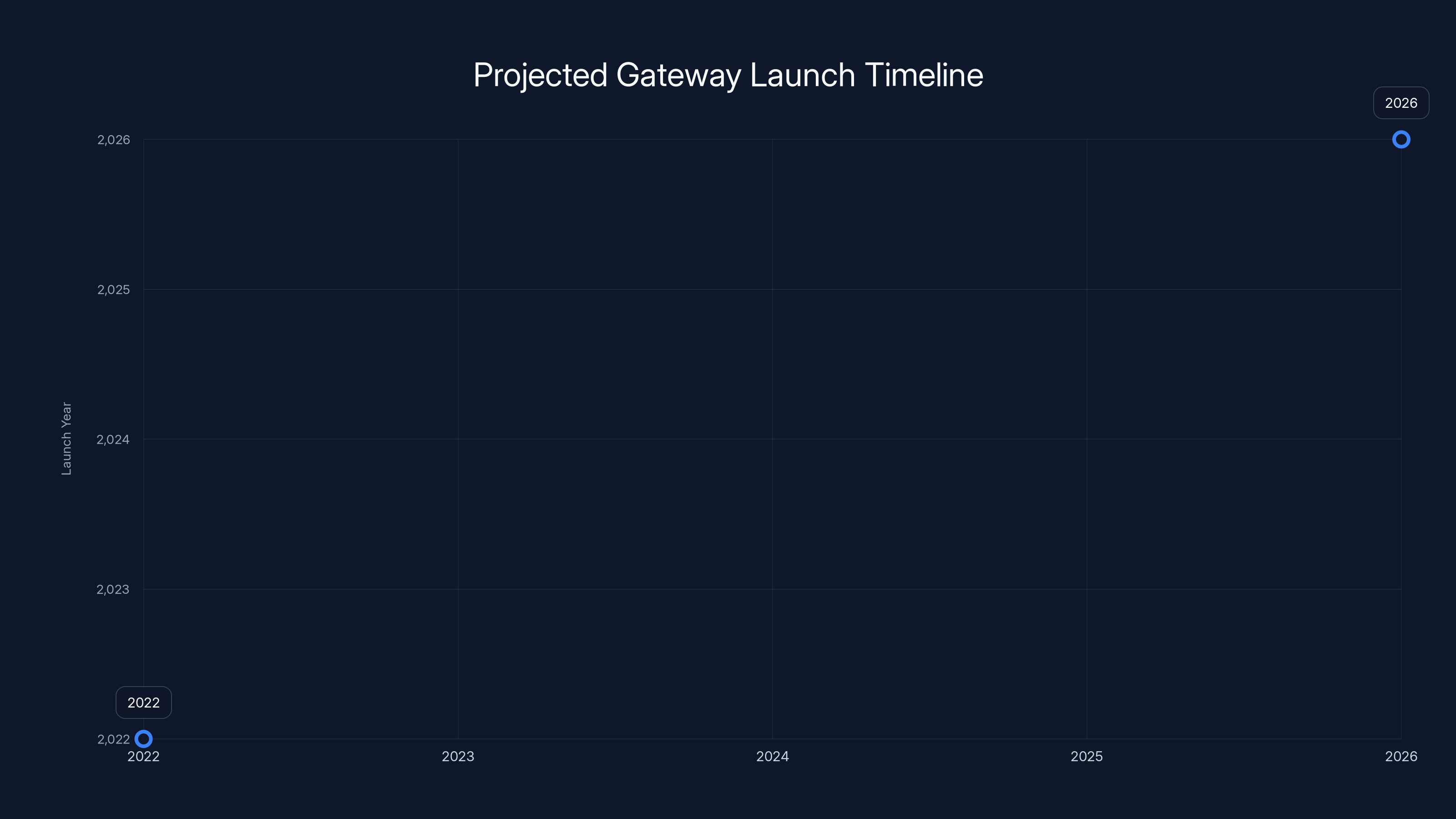 Projected Gateway Launch Timeline

2026

Launch Year

2,026
2,025
2,024
2,023
2,022

2022

2022
2023
2024
2025
2026